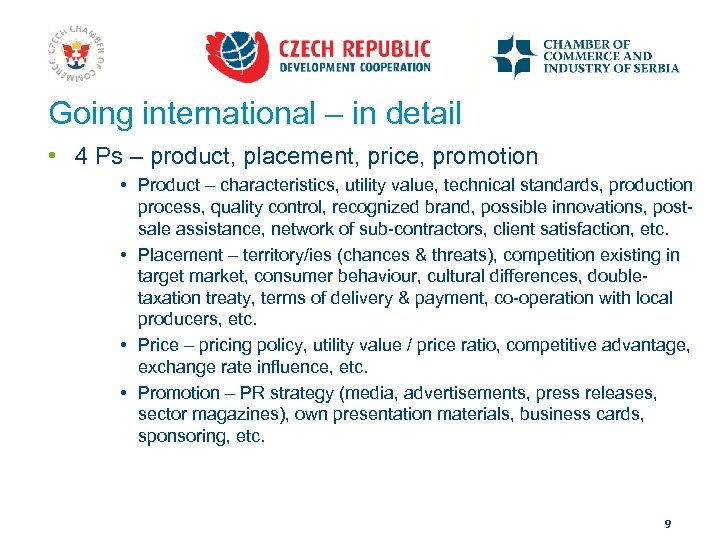 CZECH CHAMBER OF COMMERCE

CZECH REPUBLIC
DEVELOPMENT COOPERATION

CHAMBER OF
COMMERCE AND
INDUSTRY OF SERBIA

Going international – in detail

• 4 Ps – product, placement, price, promotion
• Product – characteristics, utility value, technical standards, production process, quality control, recognized brand, possible innovations, post-sale assistance, network of sub-contractors, client satisfaction, etc.
• Placement – territory/ies (chances & threats), competition existing in target market, consumer behaviour, cultural differences, double-taxation treaty, terms of delivery & payment, co-operation with local producers, etc.
• Price – pricing policy, utility value / price ratio, competitive advantage, exchange rate influence, etc.
• Promotion – PR strategy (media, advertisements, press releases, sector magazines), own presentation materials, business cards, sponsoring, etc.

9